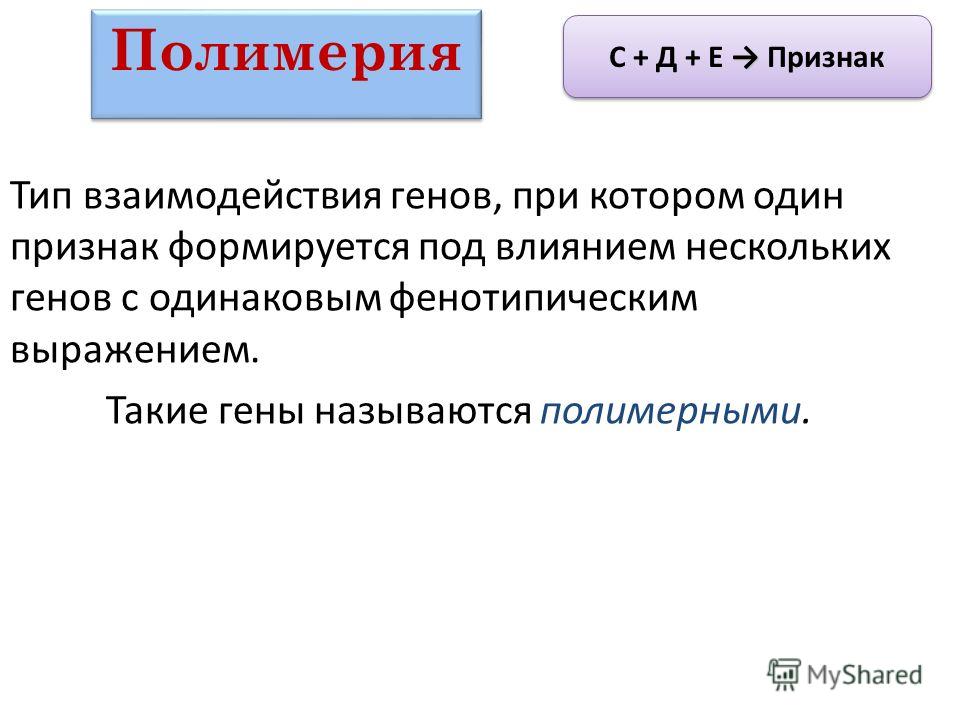 Полимерия

С + Д + Е → Признак

Тип взаимодействия генов, при котором один признак формируется под влиянием нескольких генов с одинаковым фенотипическим выражением.

Такие гены называются полимерными.

MyShared